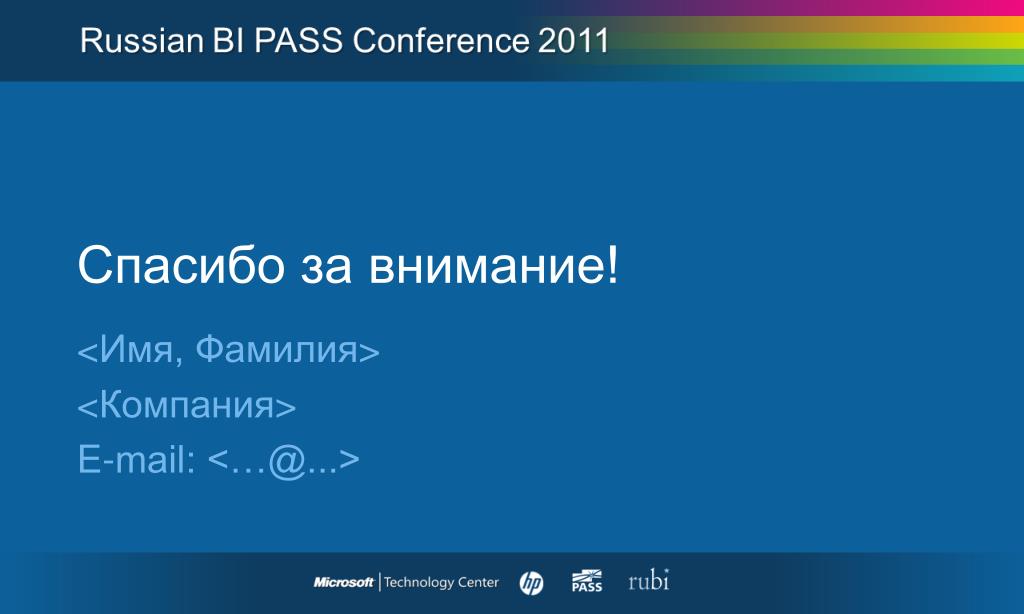 Russian BI PASS Conference 2011

Спасибо за внимание!

<Имя, Фамилия>
<Компания>
E-mail: <…@...>

Microsoft | Technology Center hp PASS rubi